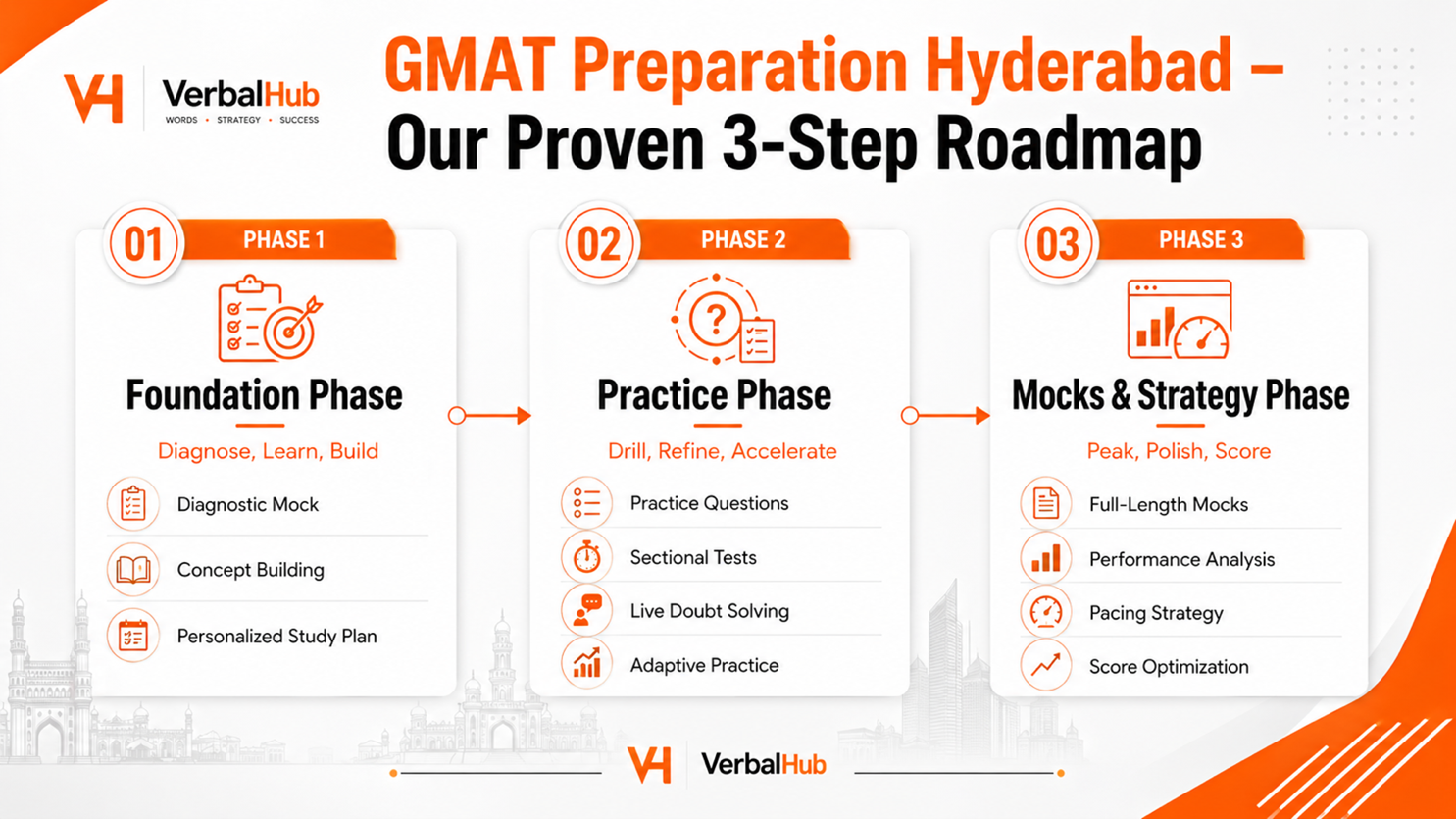 VH VerbalHub
WORDS • STRATEGY • SUCCESS

GMAT Preparation Hyderabad – Our Proven 3-Step Roadmap

01 PHASE 1

Foundation Phase

Diagnose, Learn, Build

Diagnostic Mock

Concept Building

Personalized Study Plan

02 PHASE 2

Practice Phase

Drill, Refine, Accelerate

Practice Questions

Sectional Tests

Live Doubt Solving

Adaptive Practice

03 PHASE 3

Mocks & Strategy Phase

Peak, Polish, Score

Full-Length Mocks

Performance Analysis

Pacing Strategy

Score Optimization

VH VerbalHub